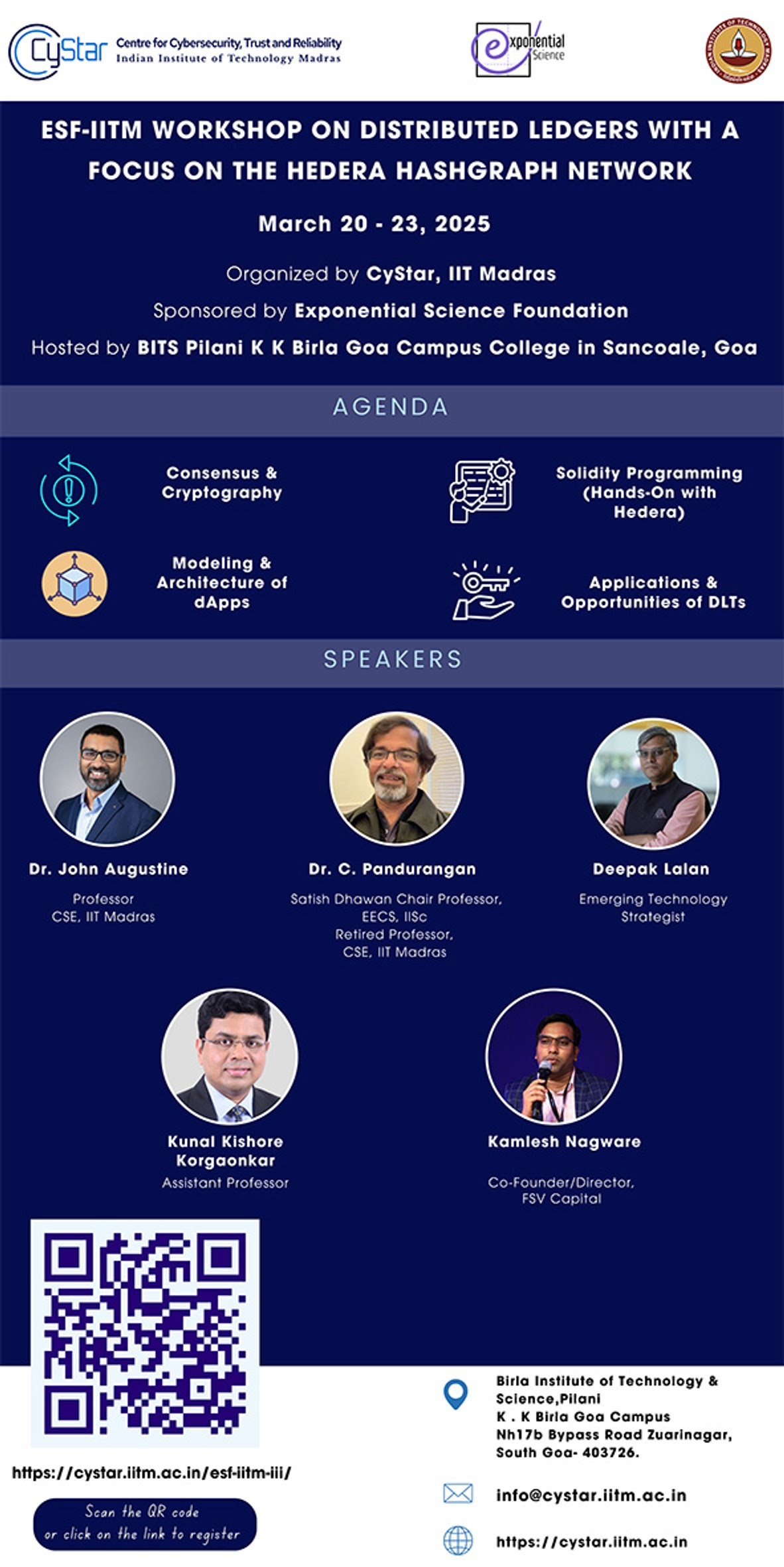 CyStar Centre for Cybersecurity, Trust and Reliability
Indian Institute of Technology Madras

exponential Science

ESF-IITM WORKSHOP ON DISTRIBUTED LEDGERS WITH A FOCUS ON THE HEDERA HASHGRAPH NETWORK

March 20 - 23, 2025

Organized by CyStar, IIT Madras

Sponsored by Exponential Science Foundation

Hosted by BITS Pilani K K Birla Goa Campus College in Sancoale, Goa

AGENDA

Consensus & Cryptography

Solidity Programming (Hands-On with Hedera)

Modeling & Architecture of dApps

Applications & Opportunities of DLTs

SPEAKERS

Dr. John Augustine
Professor
CSE, IIT Madras

Dr. C. Pandurangan
Satish Dhawan Chair Professor, EECS, IISc
Retired Professor, CSE, IIT Madras

Deepak Lalan
Emerging Technology Strategist

Kunal Kishore Korgaonkar
Assistant Professor

Kamlesh Nagware
Co-Founder/Director, FSV Capital

https://cystar.iitm.ac.in/esf-iitm-iii/

Scan the QR code
or click on the link to register

Birla Institute of Technology & Science,Pilani
K . K Birla Goa Campus
Nh17b Bypass Road Zuarinagar,
South Goa- 403726.

info@cystar.iitm.ac.in

https://cystar.iitm.ac.in